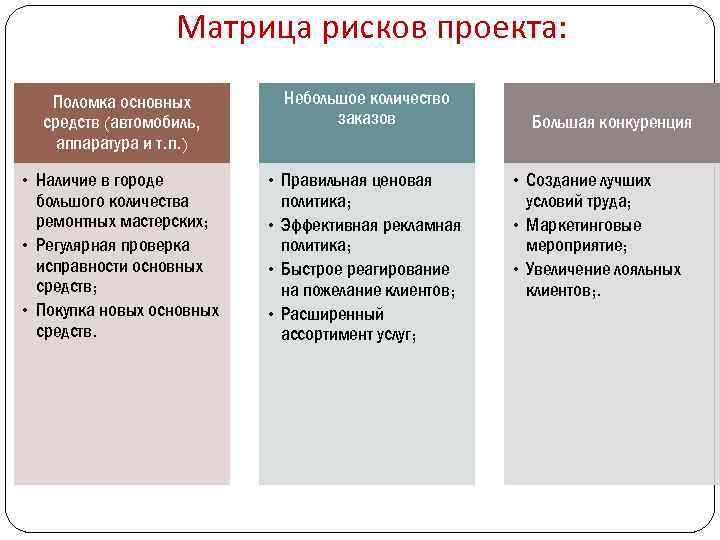 Матрица рисков проекта:

Поломка основных средств (автомобиль, аппаратура и т.п.)

• Наличие в городе большого количества ремонтных мастерских;
• Регулярная проверка исправности основных средств;
• Покупка новых основных средств.

Небольшое количество заказов

• Правильная ценовая политика;
• Эффективная рекламная политика;
• Быстрое реагирование на пожелание клиентов;
• Расширенный ассортимент услуг;

Большая конкуренция

• Создание лучших условий труда;
• Маркетинговые мероприятие;
• Увеличение лояльных клиентов;.